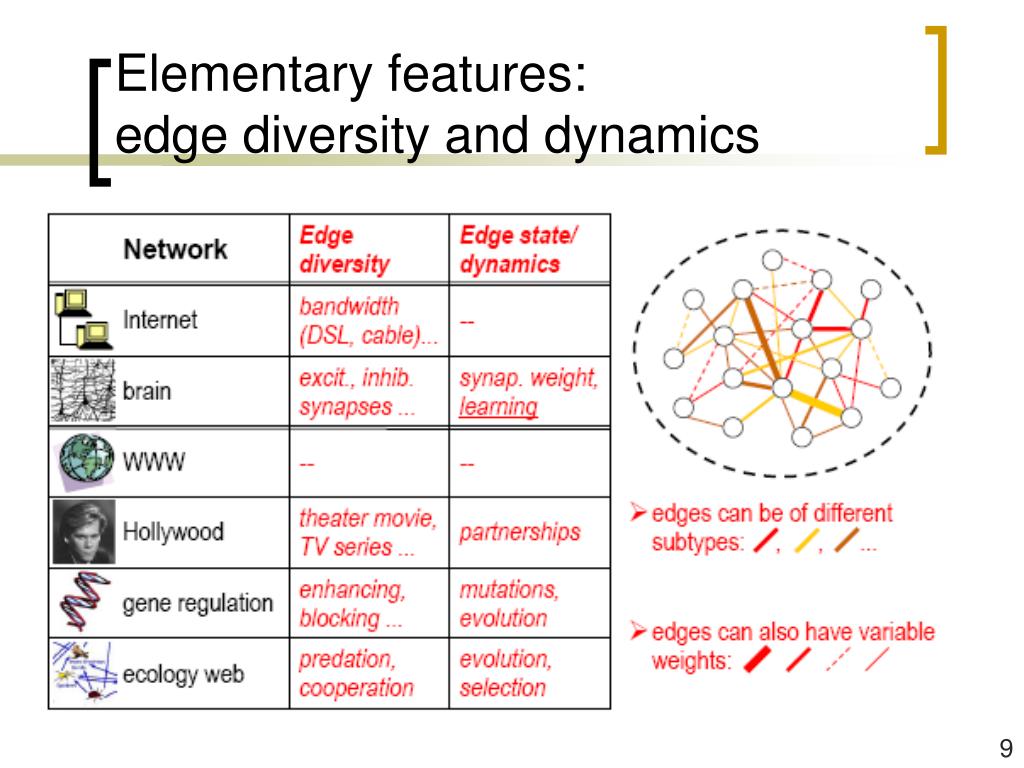 Elementary features:
edge diversity and dynamics

| Network | Edge diversity | Edge state/ dynamics |
|---|---|---|
| Internet | bandwidth (DSL, cable)... | -- |
| brain | excit., inhib. synapses ... | synap. weight, learning |
| WWW | -- | -- |
| Hollywood | theater movie, TV series ... | partnerships |
| gene regulation | enhancing, blocking ... | mutations, evolution |
| ecology web | predation, cooperation | evolution, selection |

➢ edges can be of different subtypes: , , ...

➢ edges can also have variable weights:

9